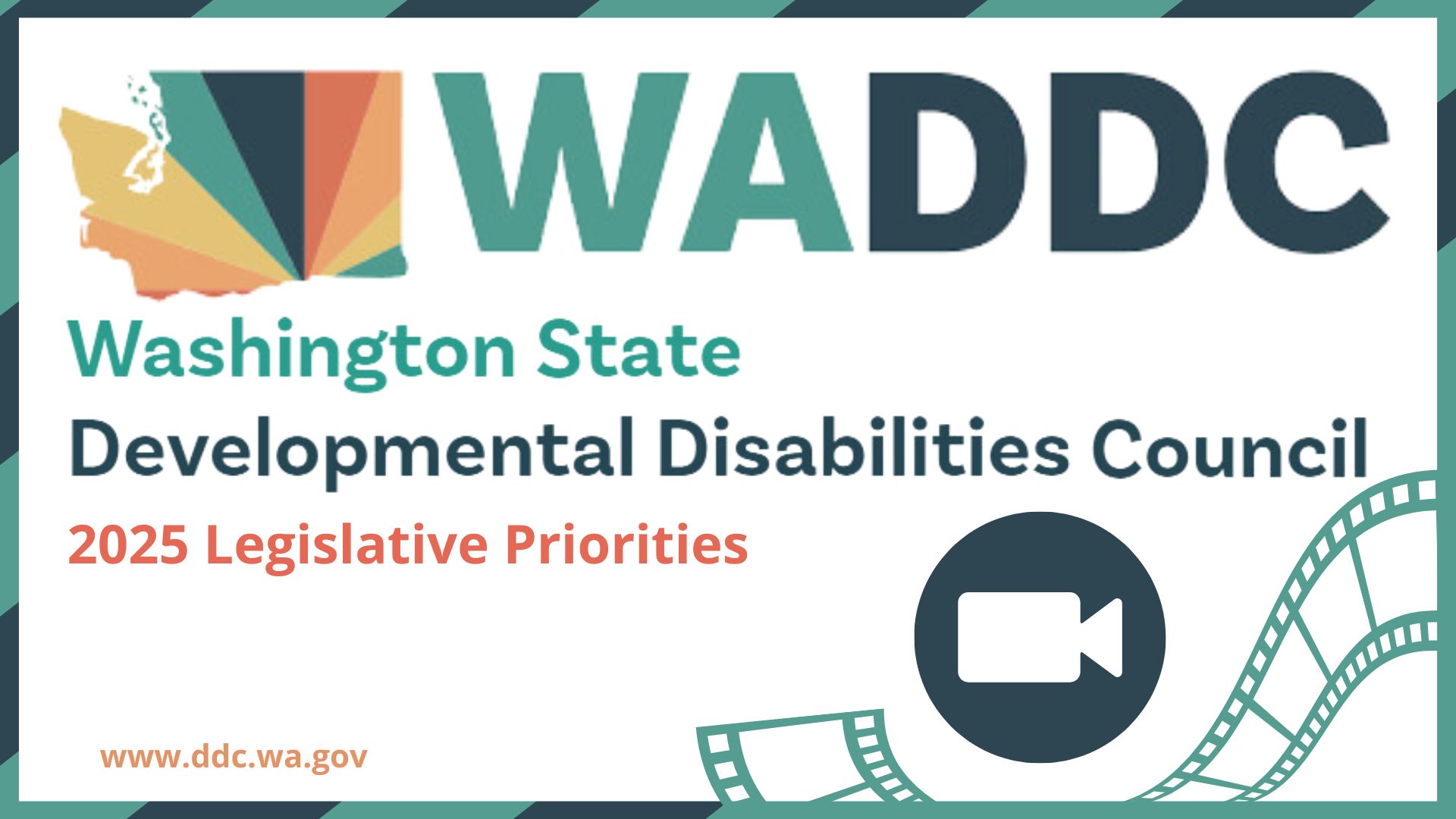 WADDC

Washington State
Developmental Disabilities Council
2025 Legislative Priorities

www.ddc.wa.gov